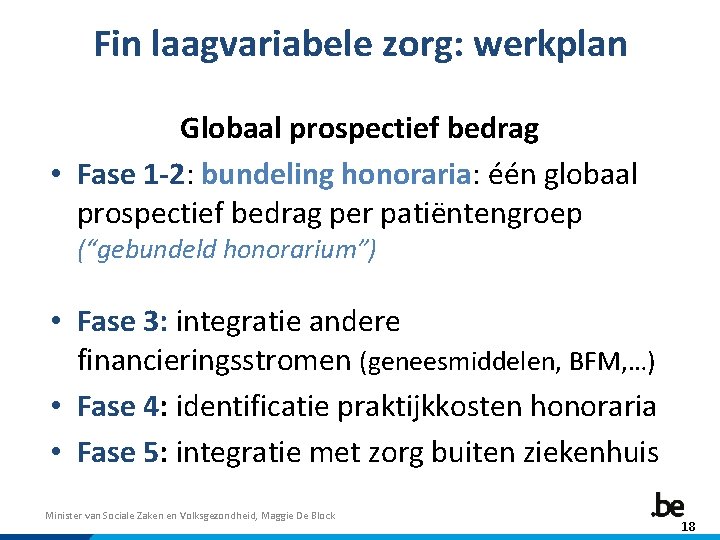 Fin laagvariabele zorg: werkplan

Globaal prospectief bedrag

• Fase 1-2: bundeling honoraria: één globaal prospectief bedrag per patiëntengroep (“gebundeld honorarium”)

• Fase 3: integratie andere financieringsstromen (geneesmiddelen, BFM,…)

• Fase 4: identificatie praktijkkosten honoraria

• Fase 5: integratie met zorg buiten ziekenhuis

Minister van Sociale Zaken en Volksgezondheid, Maggie De Block

.be

18